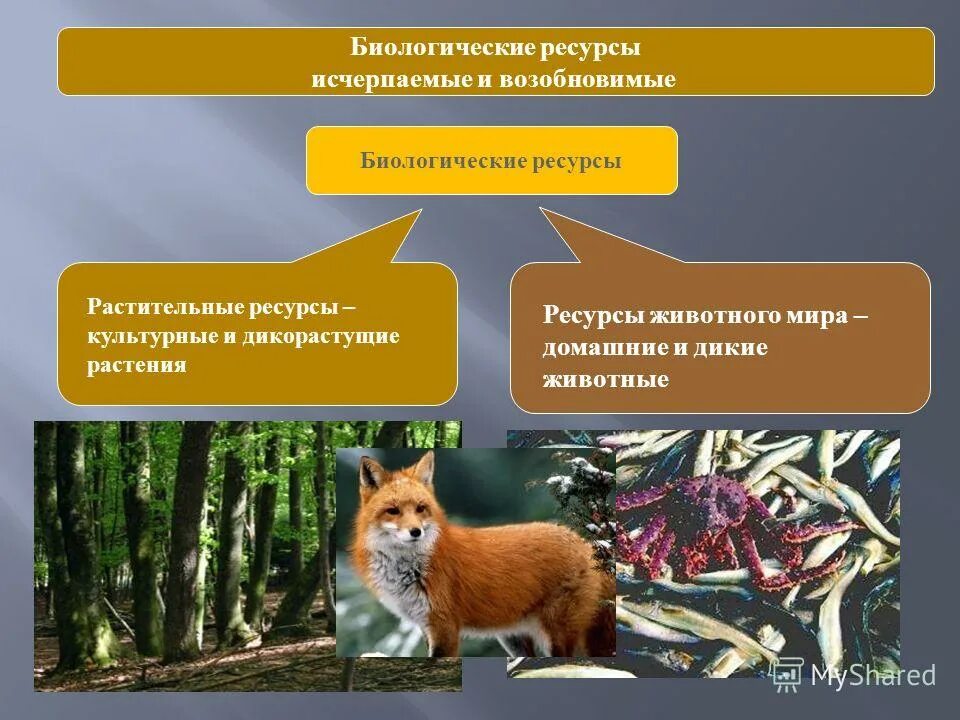 Биологические ресурсы
исчерпаемые и возобновимые

Биологические ресурсы

Растительные ресурсы – культурные и дикорастущие растения

Ресурсы животного мира – домашние и дикие животные

MyShared